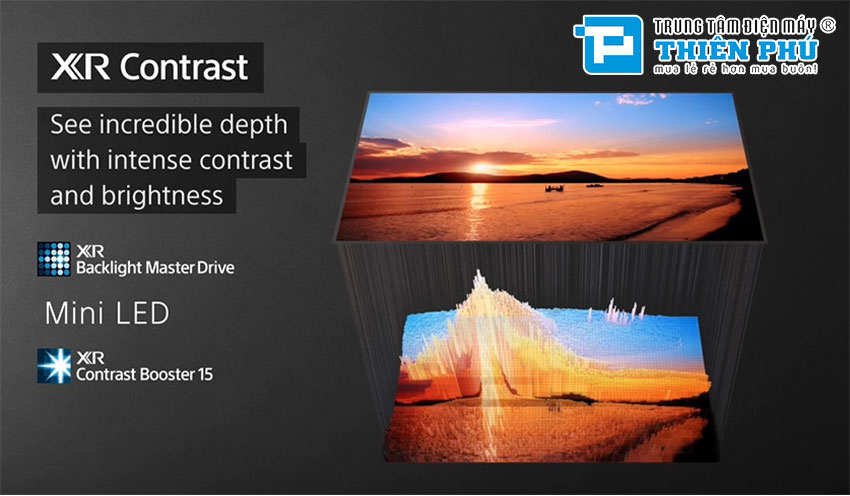 XR Contrast

See incredible depth with intense contrast and brightness

XR Backlight Master Drive

Mini LED

XR Contrast Booster 15

TRUNG TÂM ĐIỆN MÁY ®
THIÊN PHÚ
mua lẻ rẻ hơn mua buôn!